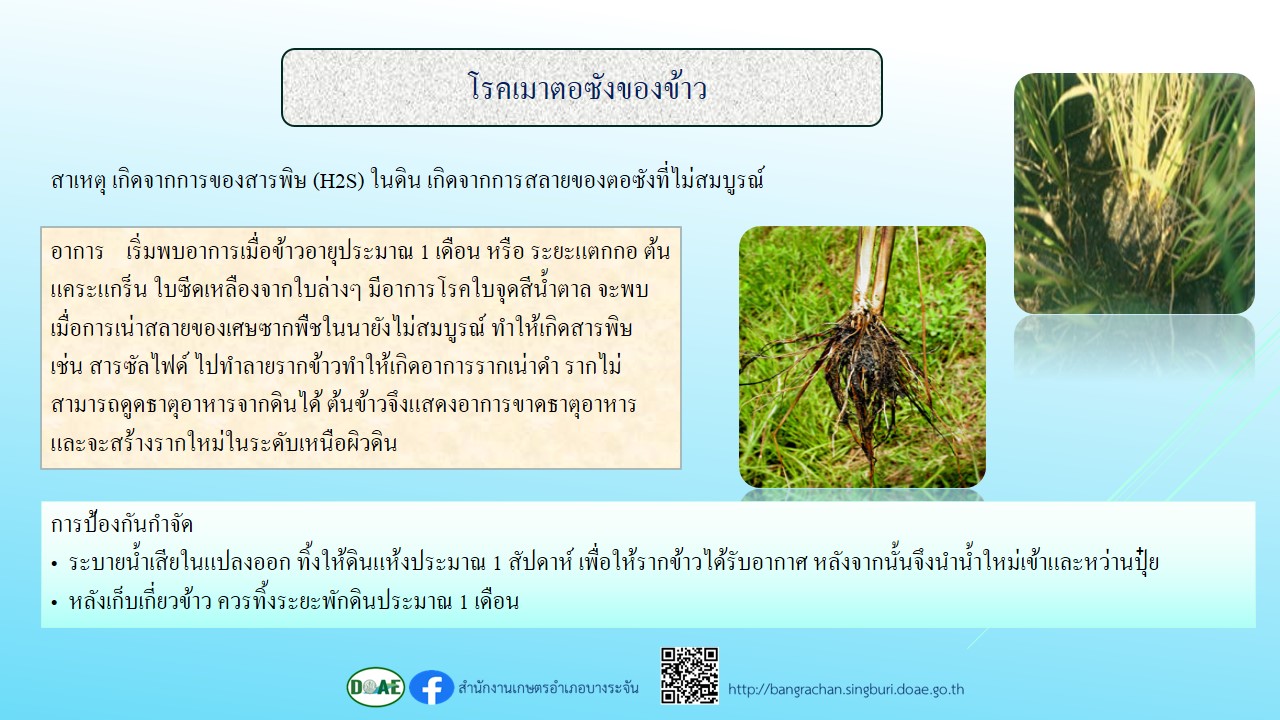 โรคเมาตอซังของข้าว

สาเหตุ เกิดจากการของสารพิษ (H2S) ในดิน เกิดจากการสลายของตอซังที่ไม่สมบูรณ์

อาการ เริ่มพบอาการเมื่อข้าวอายุประมาณ 1 เดือน หรือ ระยะแตกกอ ต้นแคระแกร็น ใบซีดเหลืองจากใบล่างๆ มีอาการ โรคใบจุดสีน้ำตาล จะพบเมื่อการเน่าสลายของเศษซากพืชในนายังไม่สมบูรณ์ ทำให้เกิดสารพิษ เช่น สารซัลไฟด์ ไปทำลายรากข้าวทำให้เกิดอาการรากเน่าดำ รากไม่สามารถดูดธาตุอาหารจากดินได้ ต้นข้าวจึงแสดงอาการขาดธาตุอาหาร และจะสร้างรากใหม่ในระดับเหนือผิวดิน

การป้องกันกำจัด
• ระบายน้ำเสียในแปลงออก ทิ้งให้ดินแห้งประมาณ 1 สัปดาห์ เพื่อให้รากข้าวได้รับอากาศ หลังจากนั้นจึงนำน้ำใหม่เข้าและหว่านปุ๋ย
• หลังเก็บเกี่ยวข้าว ควรทิ้งระยะพักดินประมาณ 1 เดือน

DOAE สำนักงานเกษตรอำเภอบางระจัน http://bangrachan.singburi.doae.go.th